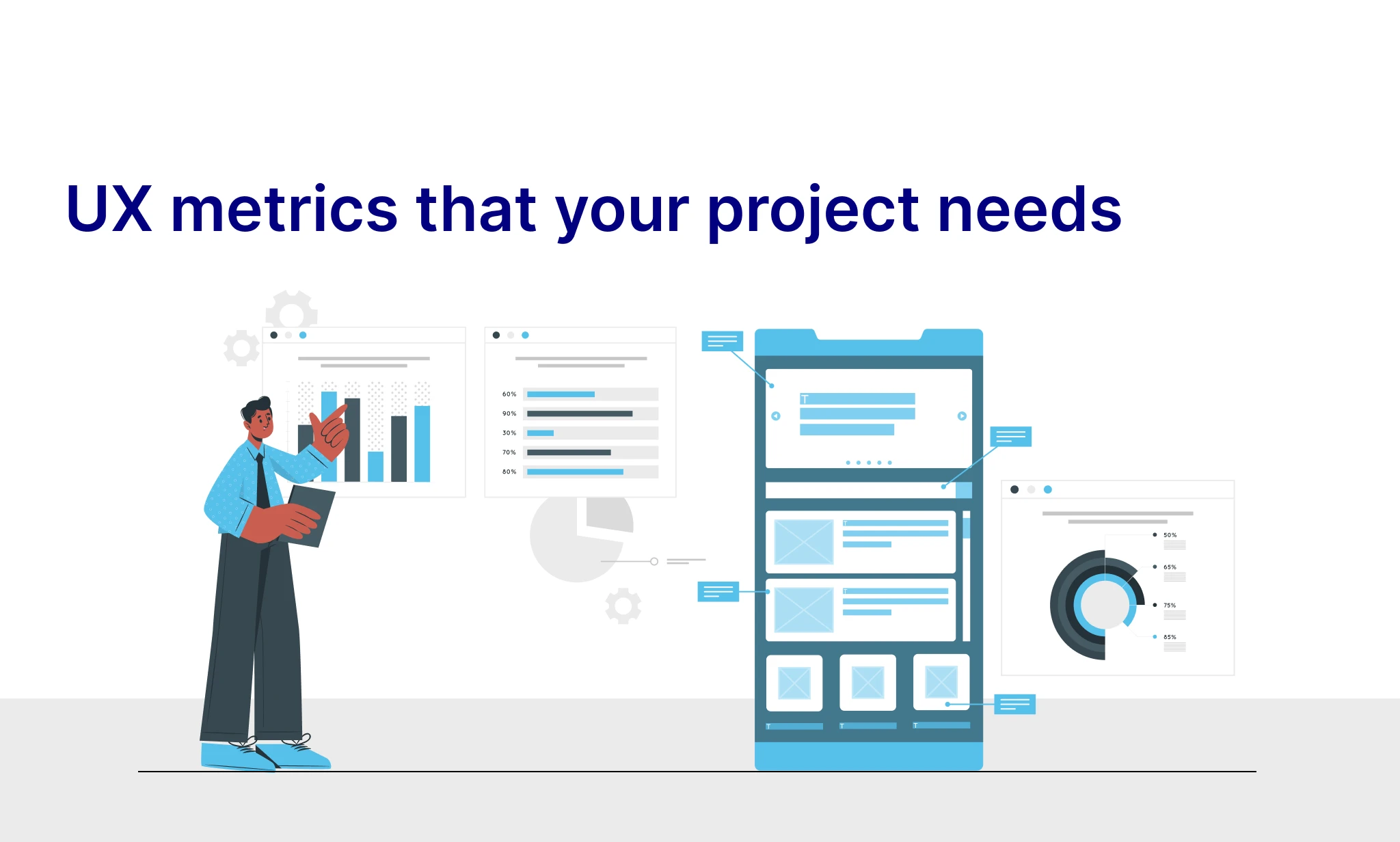 UX metrics that your project needs

60%
90%
30%
70%
80%

50%
65%
75%
85%